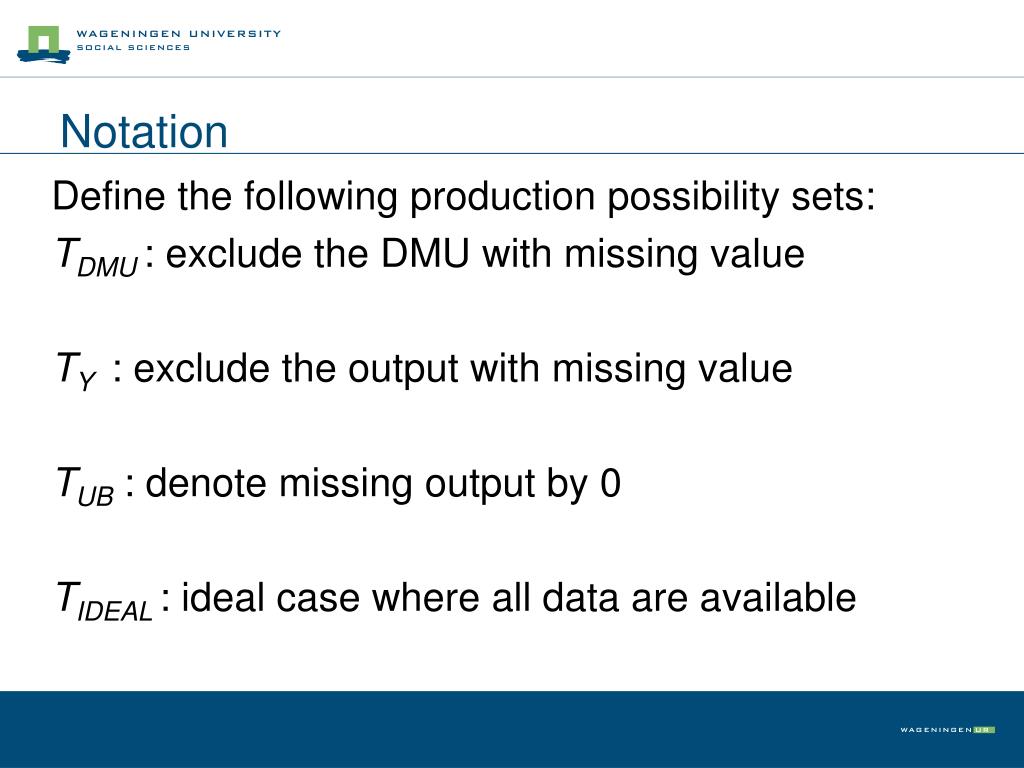 WAGENINGEN UNIVERSITY
SOCIAL SCIENCES

Notation

Define the following production possibility sets:

$T_{DMU}$ : exclude the DMU with missing value

$T_{Y}$ : exclude the output with missing value

$T_{UB}$ : denote missing output by 0

$T_{IDEAL}$ : ideal case where all data are available

WAGENINGEN UR